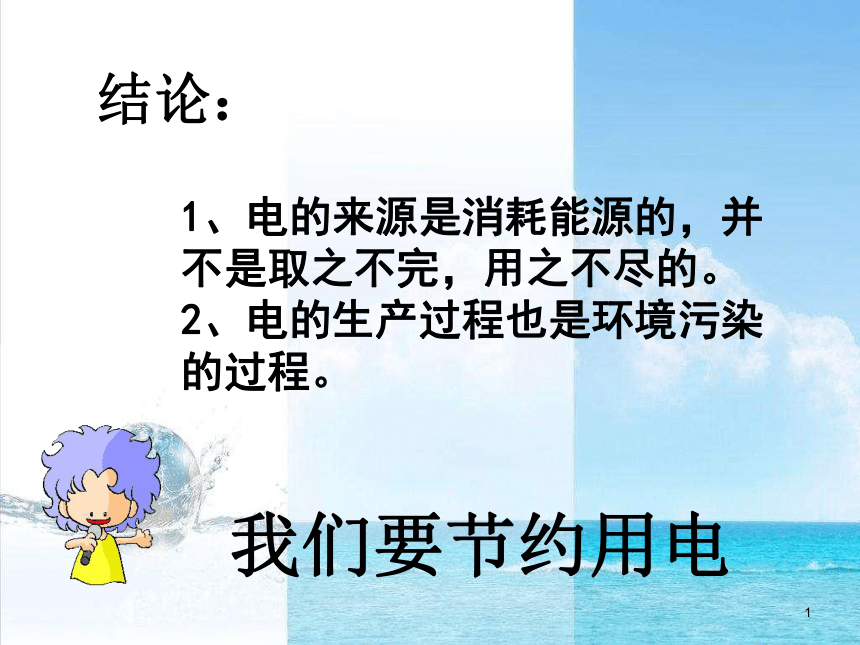 结论：

1、电的来源是消耗能源的，并不是取之不完，用之不尽的。
2、电的生产过程也是环境污染的过程。

我们要节约用电

1